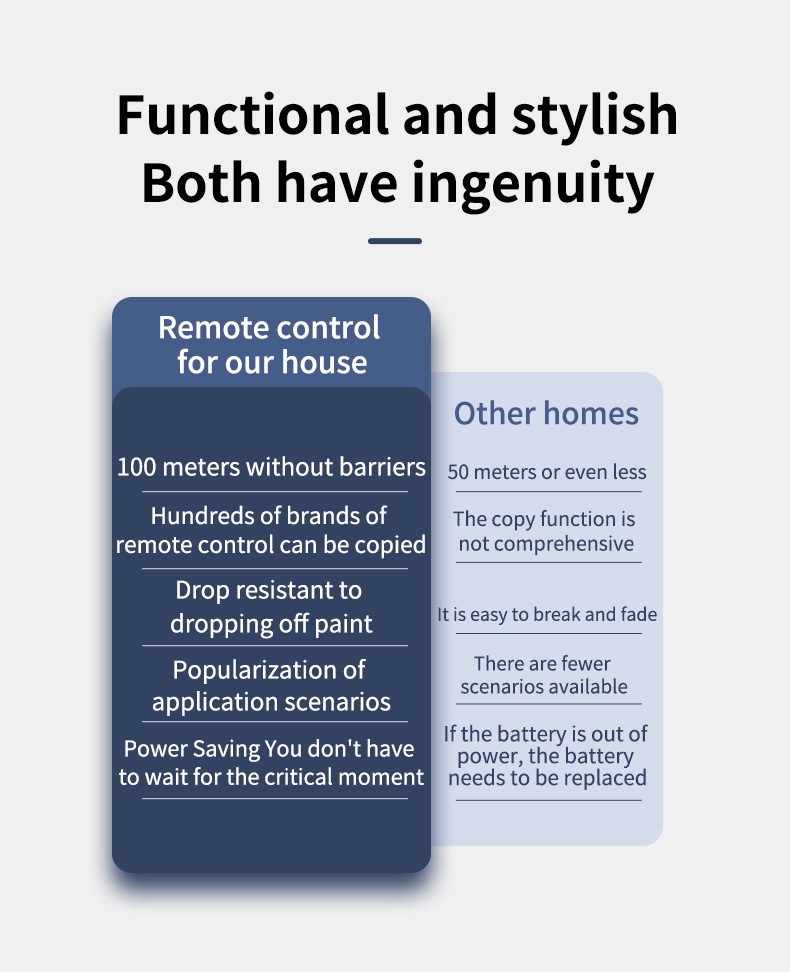 Functional and stylish
Both have ingenuity

Remote control for our house

100 meters without barriers

Hundreds of brands of remote control can be copied

Drop resistant to dropping off paint

Popularization of application scenarios

Power Saving You don't have to wait for the critical moment

Other homes

50 meters or even less

The copy function is not comprehensive

It is easy to break and fade

There are fewer scenarios available

If the battery is out of power, the battery needs to be replaced